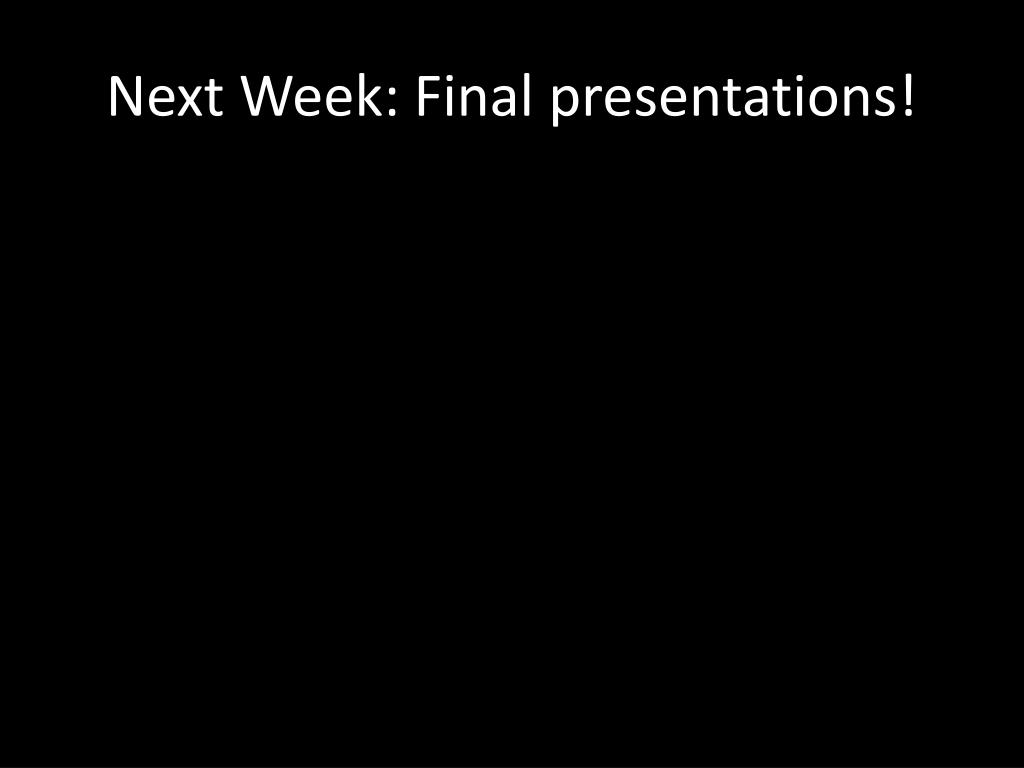 Next Week: Final presentations!